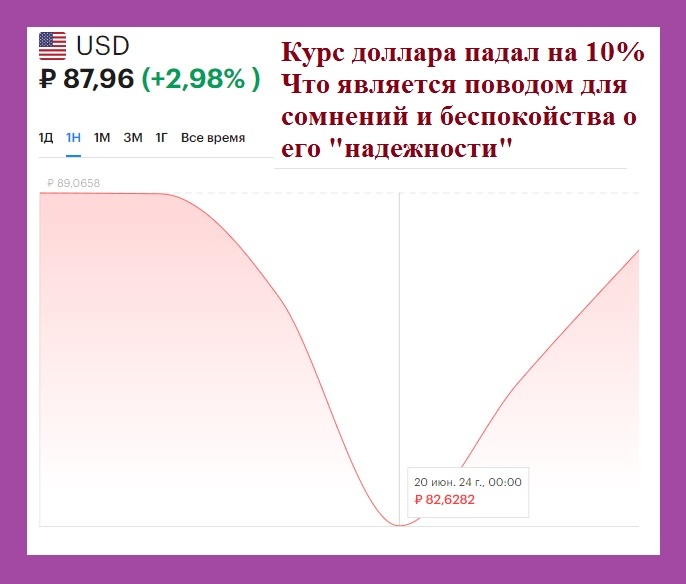 USD
₽ 87,96 (+2,98% )

Курс доллара падал на 10%
Что является поводом для сомнений и беспокойства о его "надежности"

1Д 1Н 1М 3М 1Г Все время

₽ 89,0658

20 июн. 24 г., 00:00
₽ 82,6282